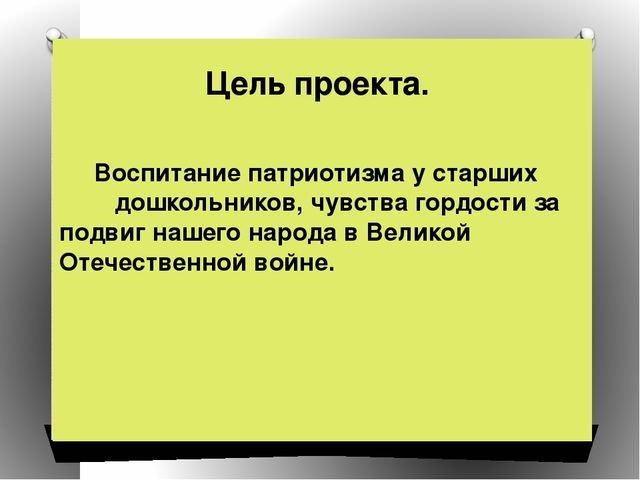 Цель проекта.

Воспитание патриотизма у старших дошкольников, чувства гордости за подвиг нашего народа в Великой Отечественной войне.